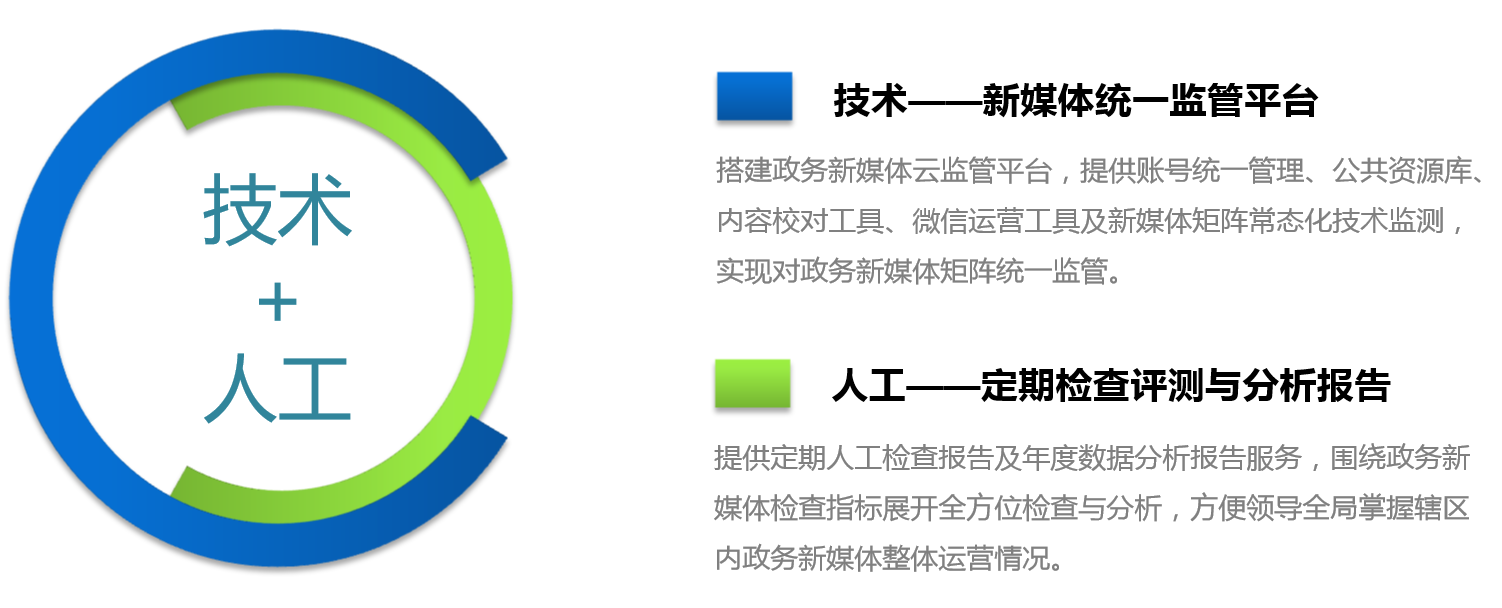 技术
+
人工

技术——新媒体统一监管平台

搭建政务新媒体云监管平台，提供账号统一管理、公共资源库、内容校对工具、微信运营工具及新媒体矩阵常态化技术监测，实现对政务新媒体矩阵统一监管。

人工——定期检查评测与分析报告

提供定期人工检查报告及年度数据分析报告服务，围绕政务新媒体检查指标展开全方位检查与分析，方便领导全局掌握辖区内政务新媒体整体运营情况。